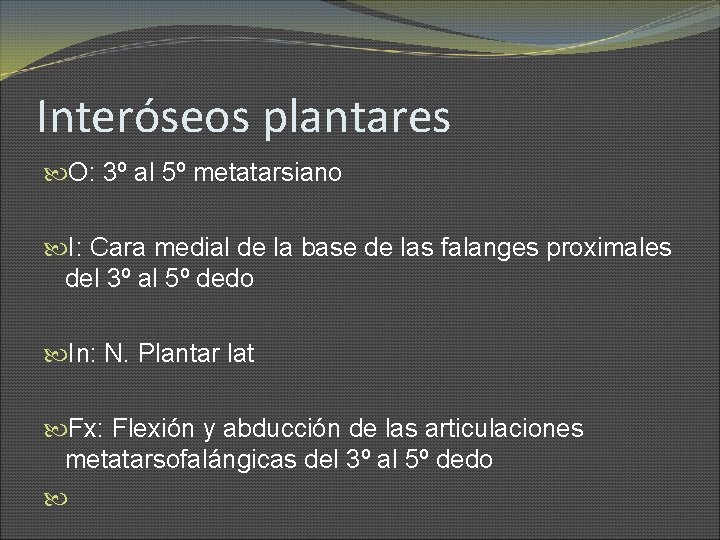 Interóseos plantares

O: 3º al 5º metatarsiano

I: Cara medial de la base de las falanges proximales del 3º al 5º dedo

In: N. Plantar lat

Fx: Flexión y abducción de las articulaciones metatarsofalángicas del 3º al 5º dedo